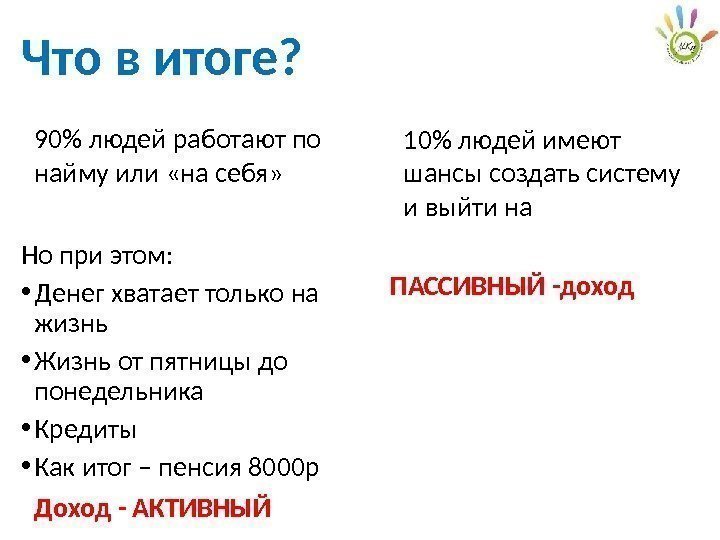 Что в итоге?

90% людей работают по найму или «на себя»

Но при этом:

• Денег хватает только на жизнь
• Жизнь от пятницы до понедельника
• Кредиты
• Как итог – пенсия 8000р

Доход - АКТИВНЫЙ

10% людей имеют шансы создать систему и выйти на

ПАССИВНЫЙ -доход